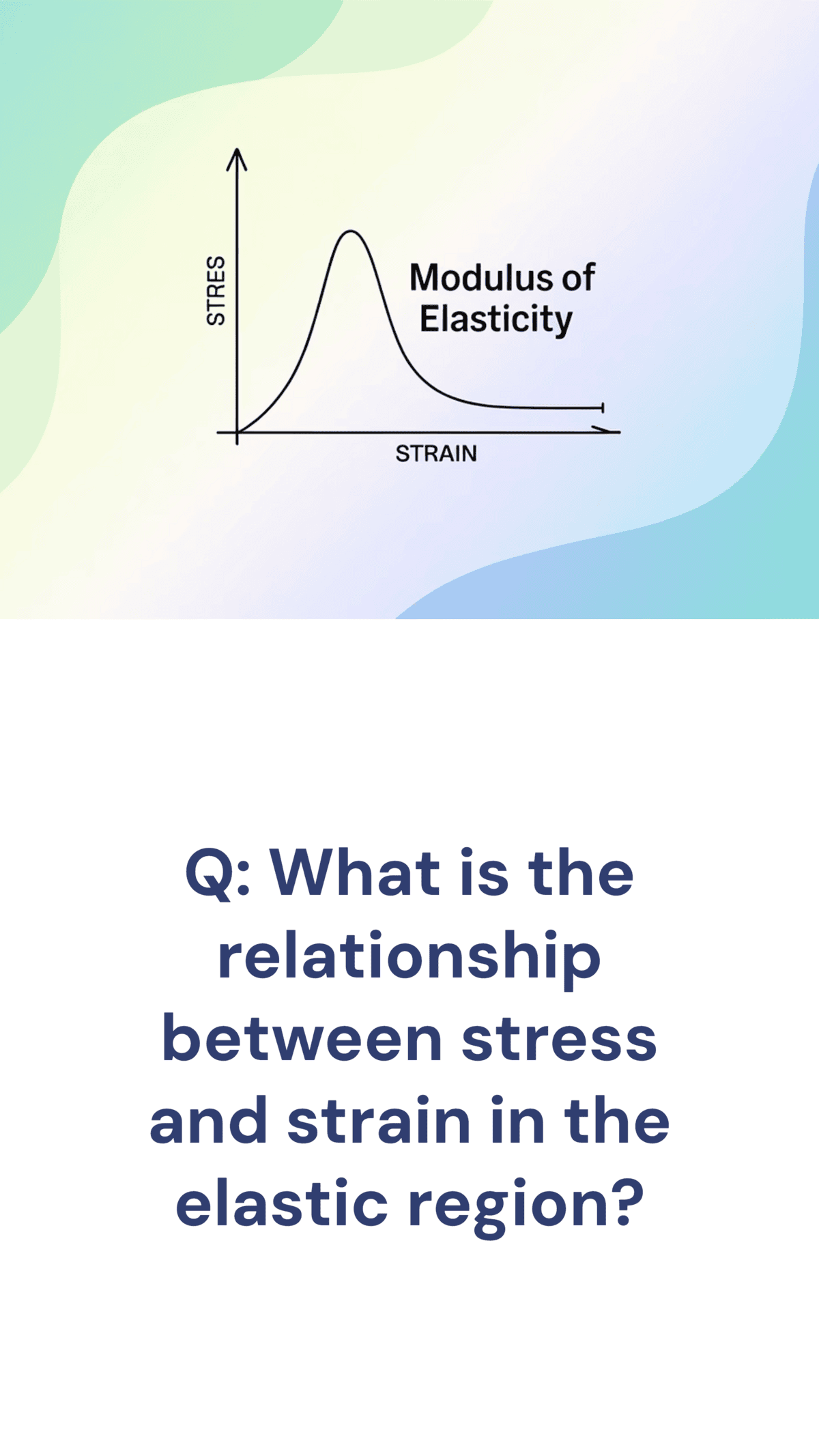 STRES

Modulus of Elasticity

STRAIN

Q: What is the relationship between stress and strain in the elastic region?